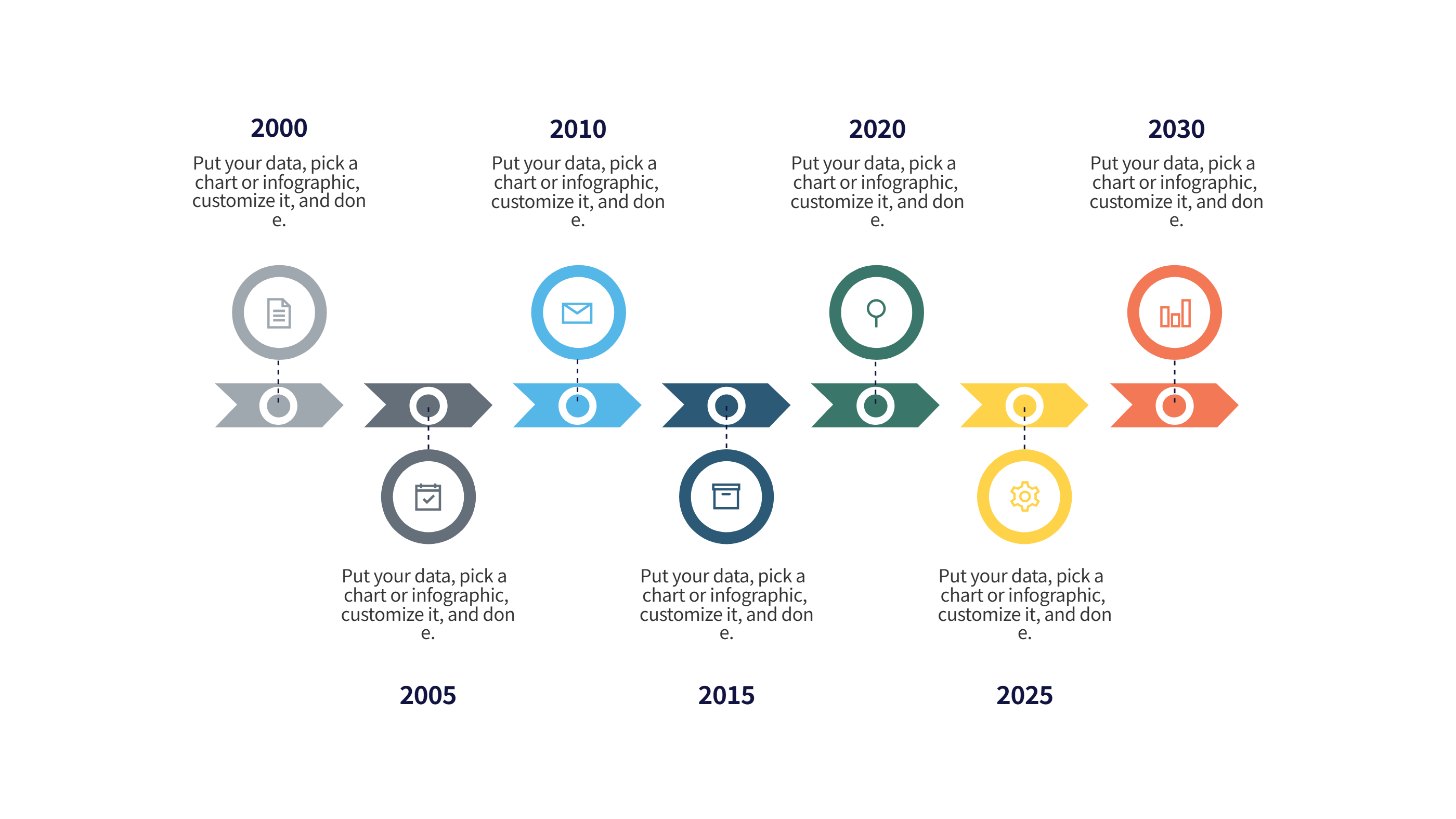 2000

Put your data, pick a chart or infographic, customize it, and don e.

2010

Put your data, pick a chart or infographic, customize it, and don e.

2020

Put your data, pick a chart or infographic, customize it, and don e.

2030

Put your data, pick a chart or infographic, customize it, and don e.

Put your data, pick a chart or infographic, customize it, and don e.

2005

Put your data, pick a chart or infographic, customize it, and don e.

2015

Put your data, pick a chart or infographic, customize it, and don e.

2025